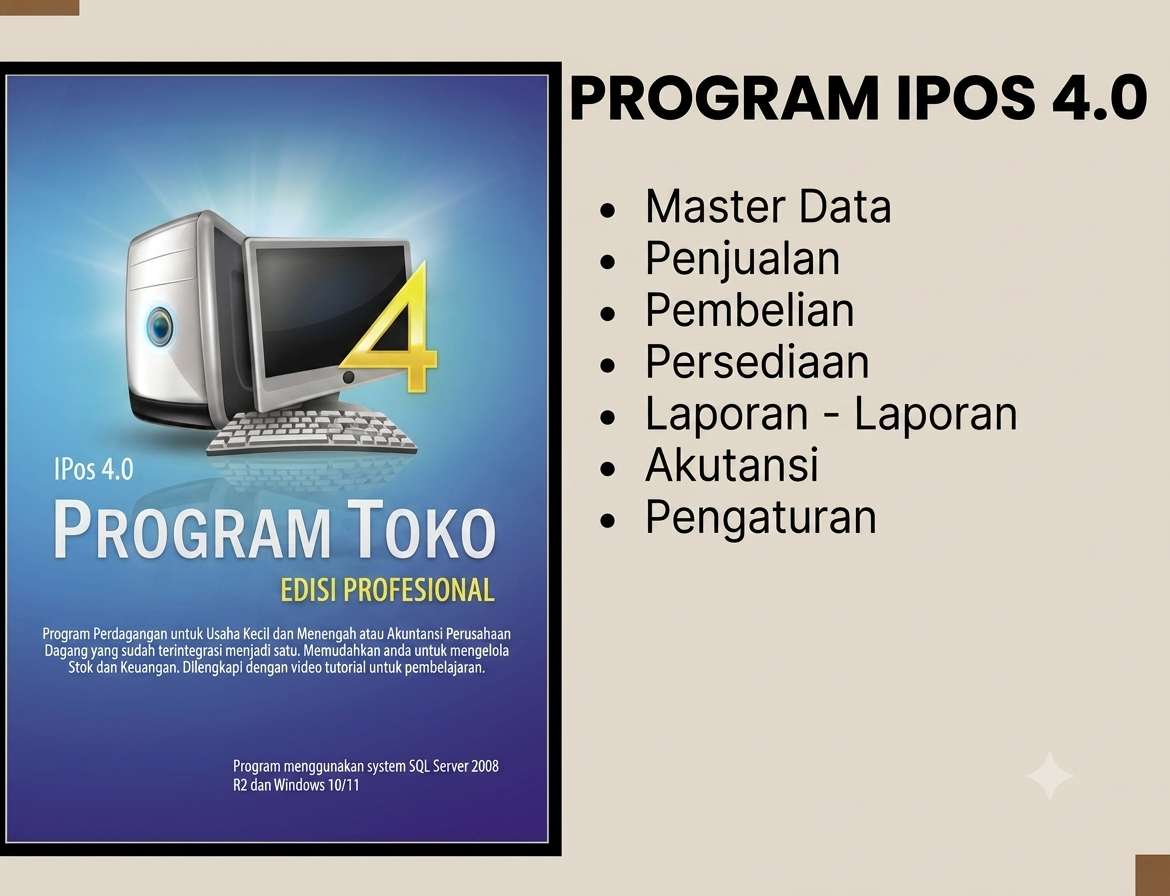 4

IPos 4.0

PROGRAM TOKO

EDISI PROFESIONAL

Program Perdagangan untuk Usaha Kecil dan Menengah atau Akuntansi Perusahaan Dagang yang sudah terintegrasi menjadi satu. Memudahkan anda untuk mengelola Stok dan Keuangan. Dilengkapi dengan video tutorial untuk pembelajaran.

Program menggunakan system SQL Server 2008 R2 dan Windows 10/11

PROGRAM IPOS 4.0

- Master Data
- Penjualan
- Pembelian
- Persediaan
- Laporan - Laporan
- Akutansi
- Pengaturan